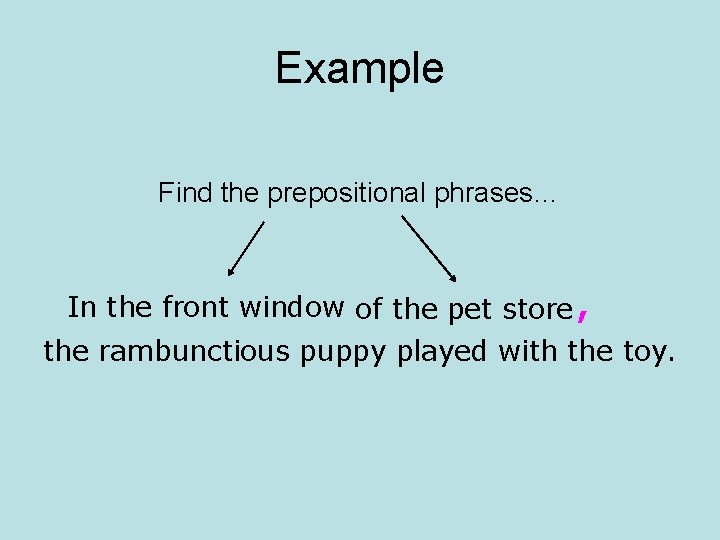 Example

Find the prepositional phrases…

In the front window of the pet store, the rambunctious puppy played with the toy.